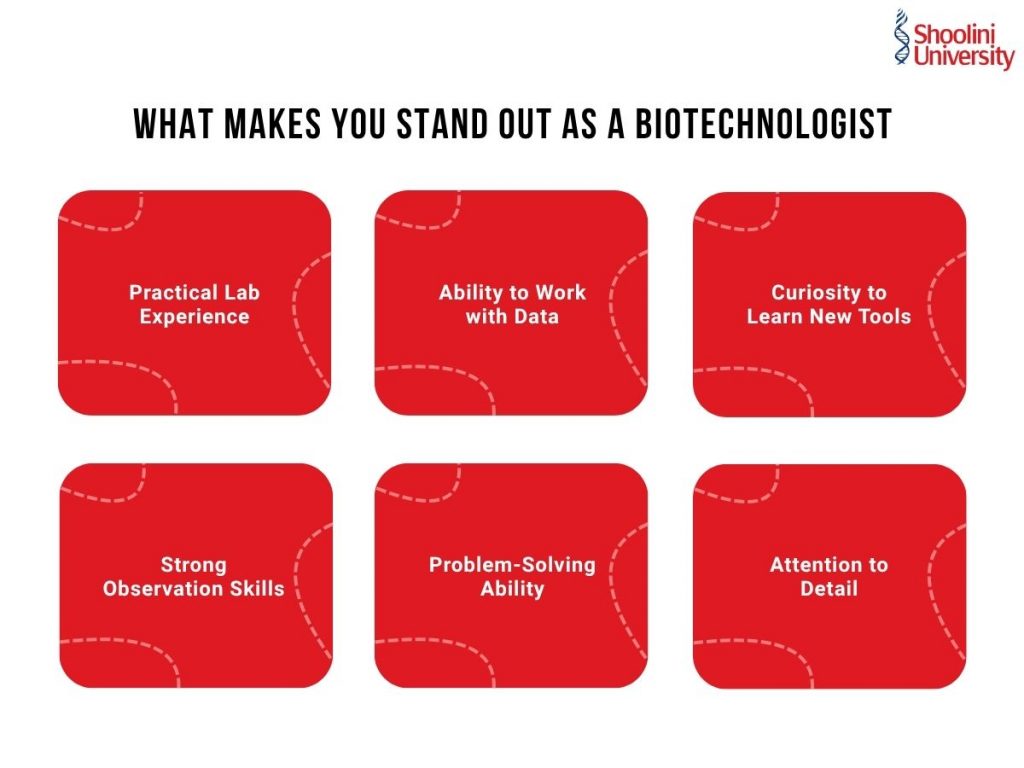 Shoolini University

WHAT MAKES YOU STAND OUT AS A BIOTECHNOLOGIST

Practical Lab Experience

Ability to Work with Data

Curiosity to Learn New Tools

Strong Observation Skills

Problem-Solving Ability

Attention to Detail